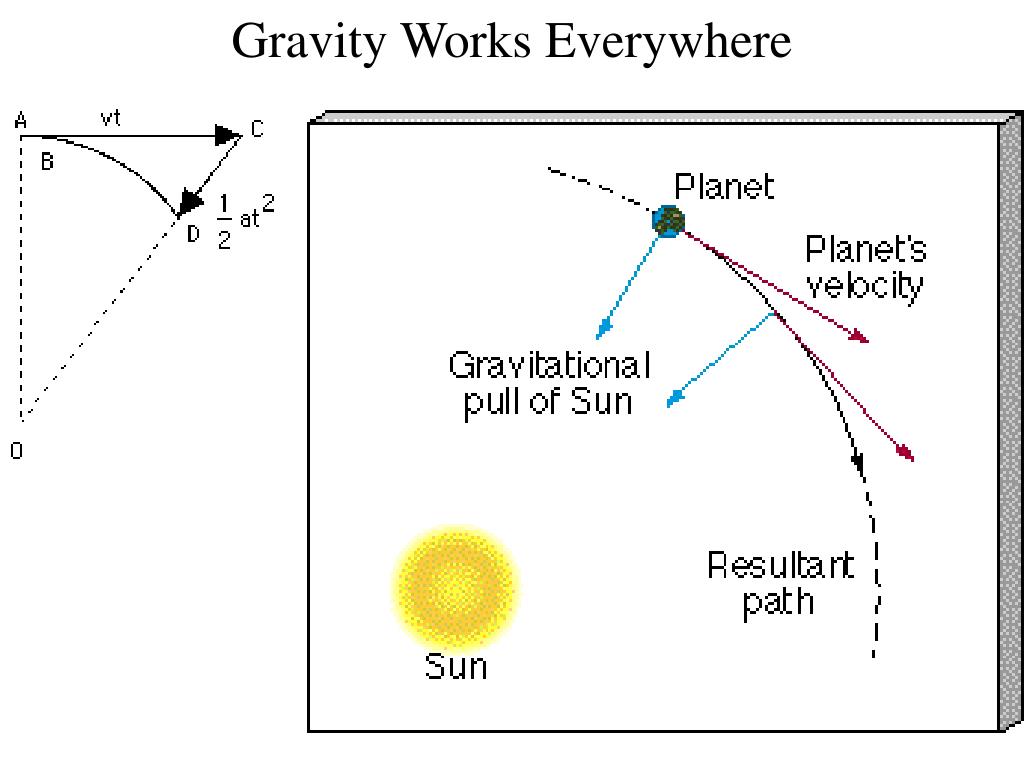 Gravity Works Everywhere

A
vt
C
B
D
$\frac{1}{2}at^2$
O

Planet
Planet's velocity
Gravitational pull of Sun
Resultant path
Sun